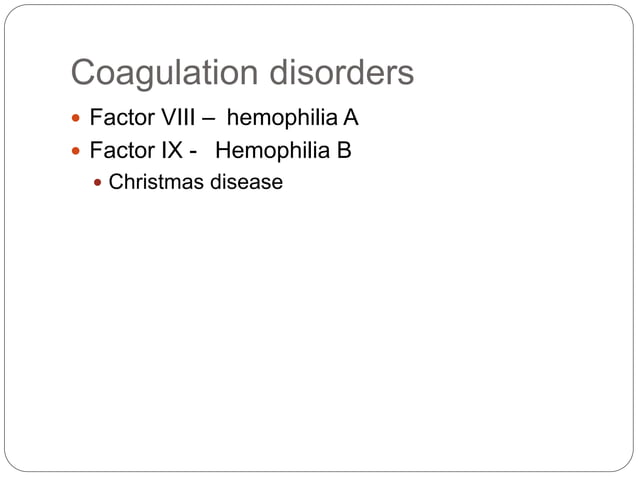 Coagulation disorders

- Factor VIII – hemophilia A
- Factor IX - Hemophilia B
  - Christmas disease